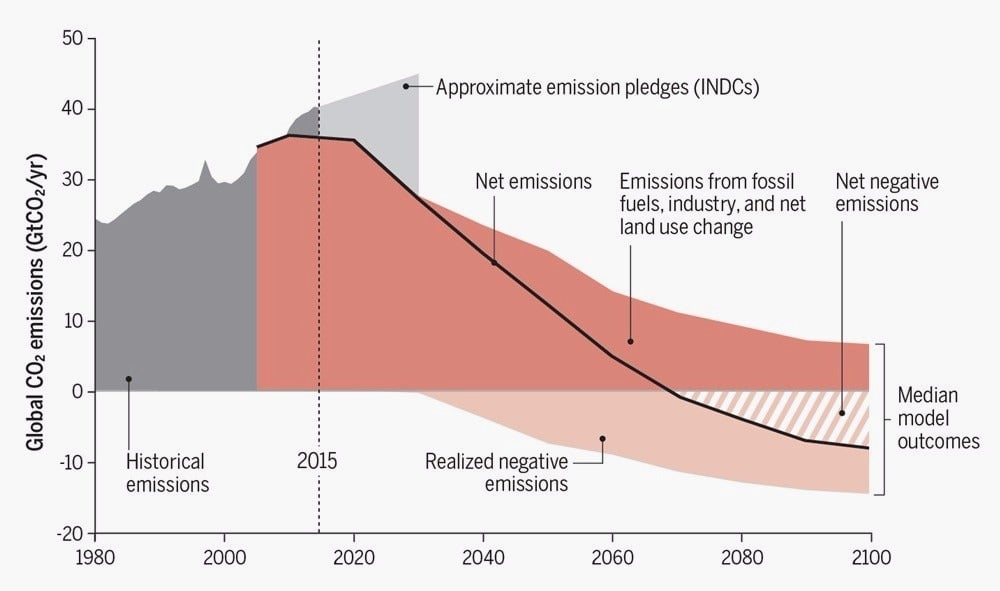 Global $CO_2$ emissions ($GtCO_2$/yr)

50
40
30
20
10
0
-10
-20

Approximate emission pledges (INDCs)

Net emissions

Emissions from fossil fuels, industry, and net land use change

Net negative emissions

Median model outcomes

Historical emissions

2015

Realized negative emissions

1980
2000
2020
2040
2060
2080
2100